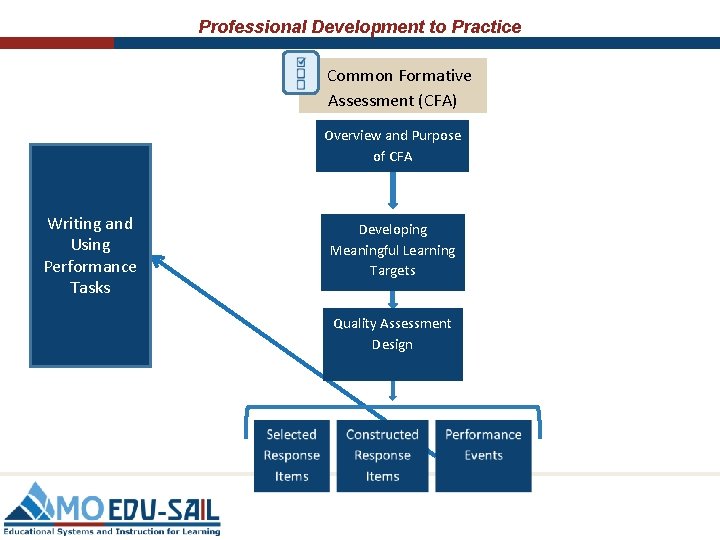 Professional Development to Practice

Common Formative Assessment (CFA)

Overview and Purpose of CFA

Developing Meaningful Learning Targets

Quality Assessment Design

Selected Response Items

Constructed Response Items

Performance Events

Writing and Using Performance Tasks

MO EDU-SAIL
Educational Systems and Instruction for Learning